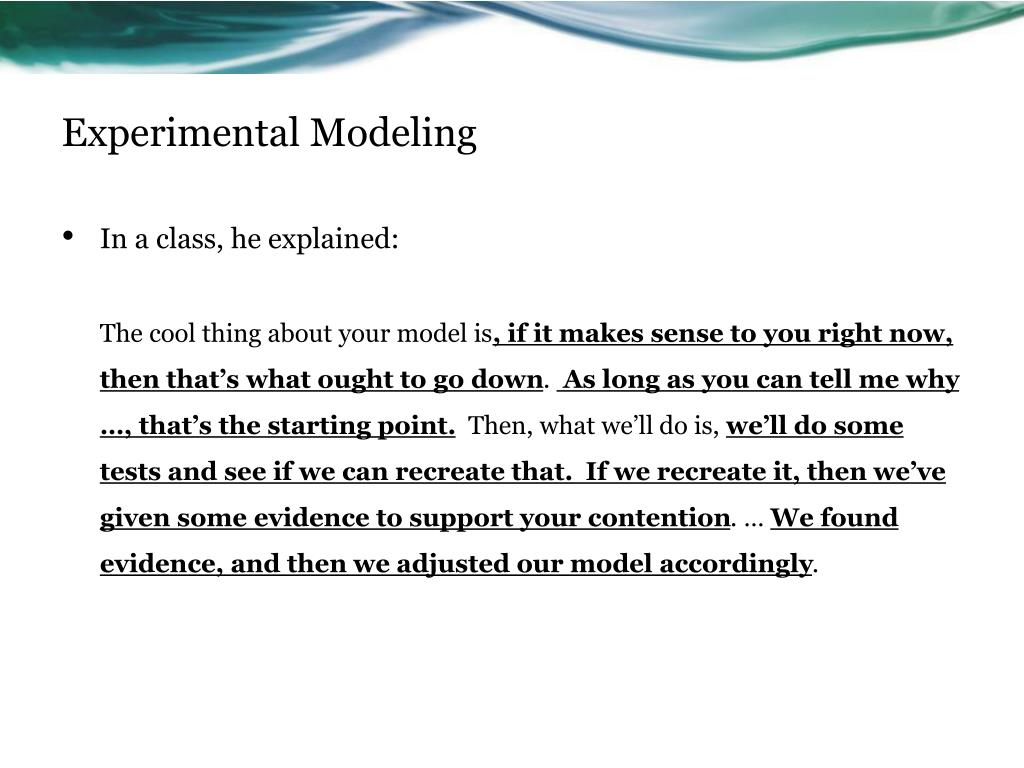 Experimental Modeling

• In a class, he explained:

The cool thing about your model is, if it makes sense to you right now, then that's what ought to go down. As long as you can tell me why …, that's the starting point. Then, what we'll do is, we'll do some tests and see if we can recreate that. If we recreate it, then we've given some evidence to support your contention. … We found evidence, and then we adjusted our model accordingly.